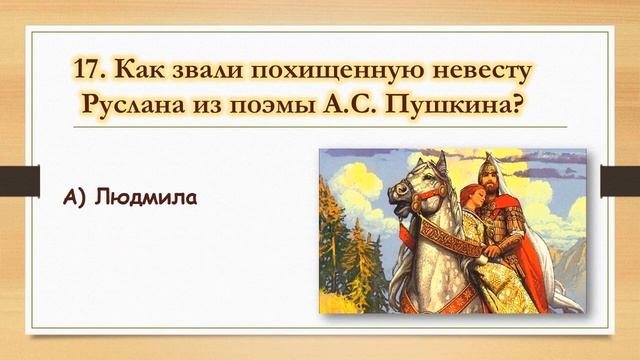 17. Как звали похищенную невесту Руслана из поэмы А.С. Пушкина?

А) Людмила